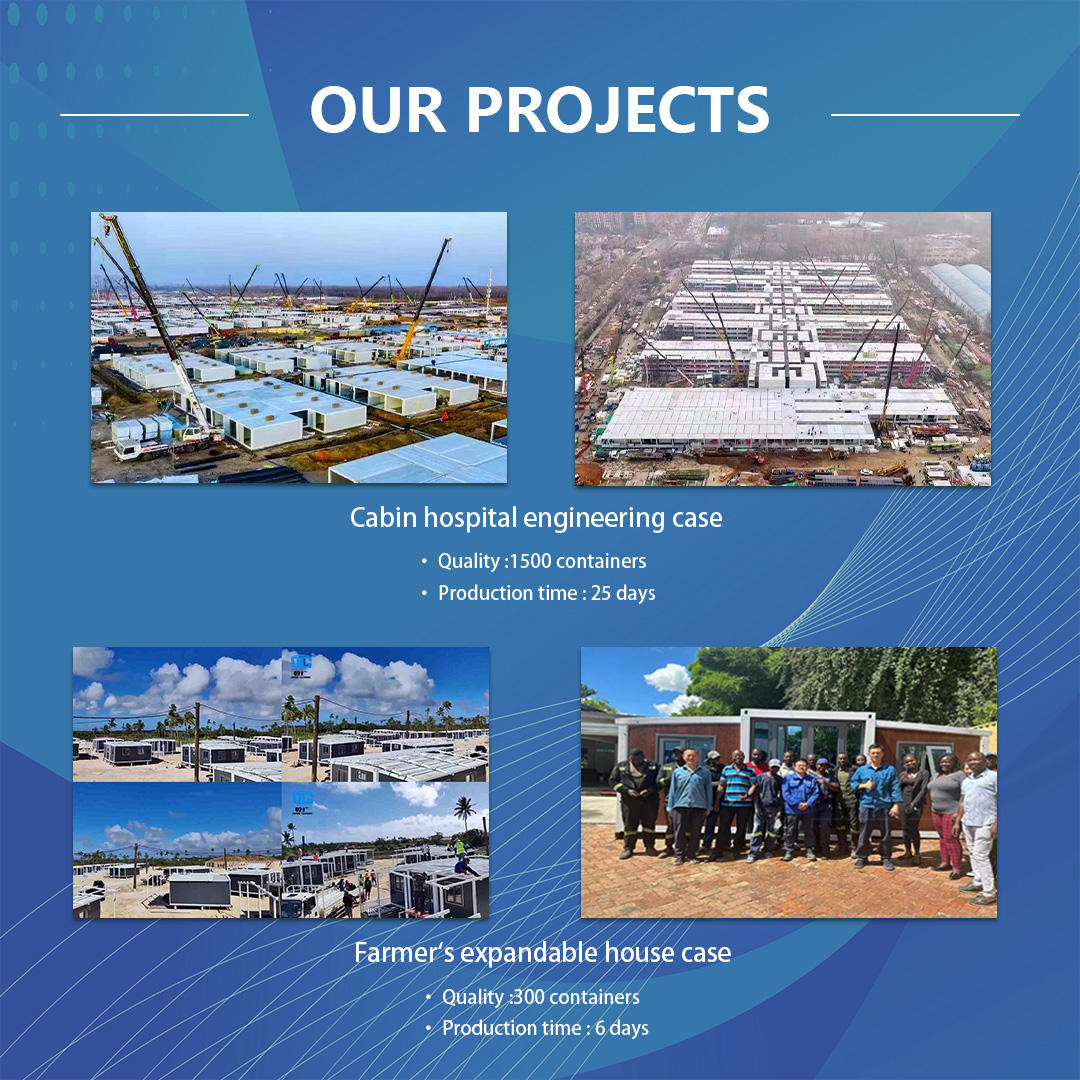 OUR PROJECTS

Cabin hospital engineering case

• Quality :1500 containers
• Production time : 25 days

Farmer's expandable house case

• Quality :300 containers
• Production time : 6 days